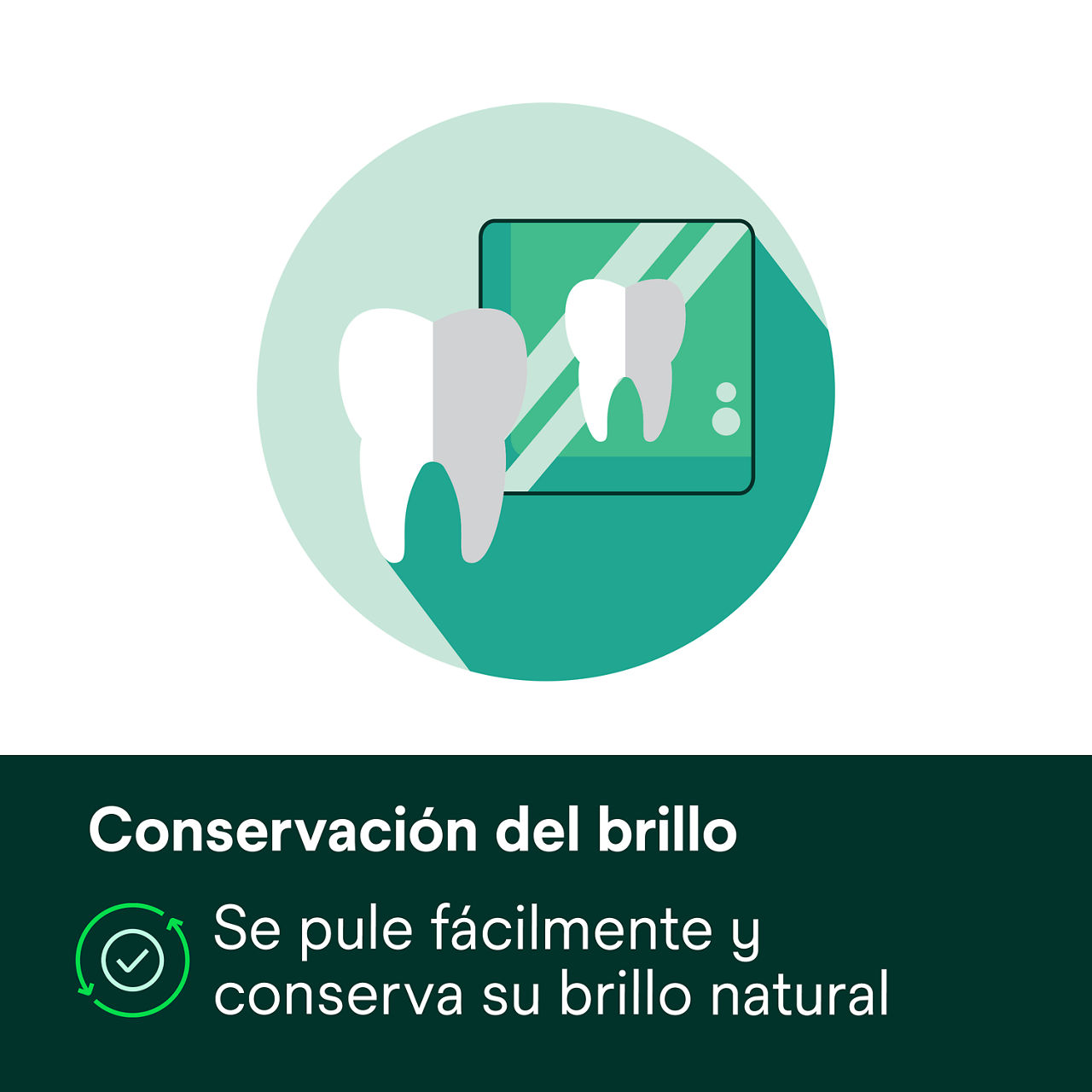 Conservación del brillo

Se pule fácilmente y conserva su brillo natural